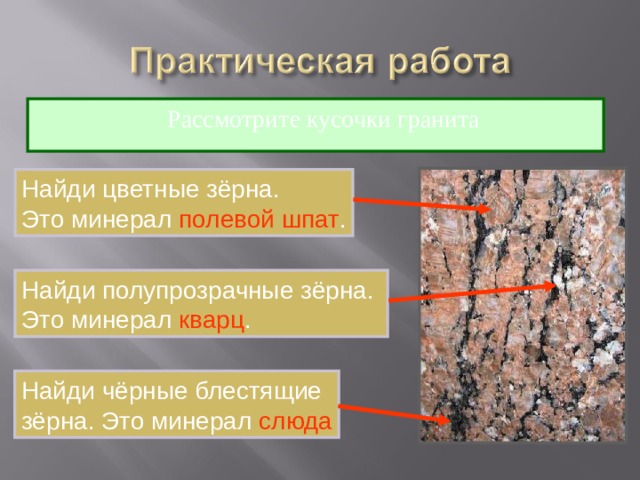 Практическая работа

Рассмотрите кусочки гранита

Найди цветные зёрна. Это минерал полевой шпат.

Найди полупрозрачные зёрна. Это минерал кварц.

Найди чёрные блестящие зёрна. Это минерал слюда